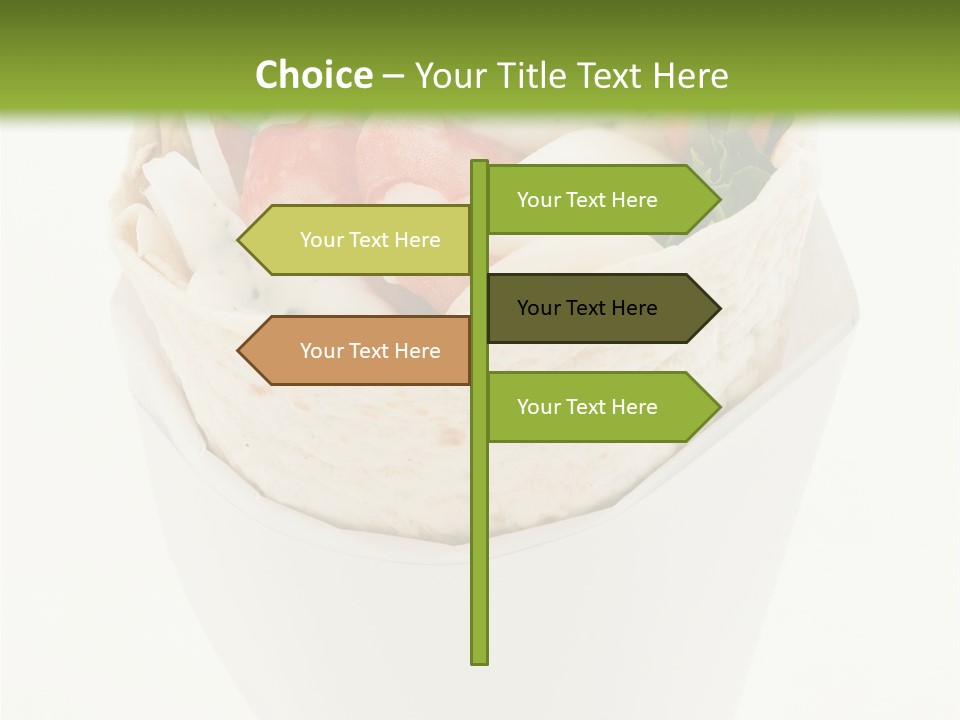 Choice – Your Title Text Here

Your Text Here

Your Text Here

Your Text Here

Your Text Here

Your Text Here